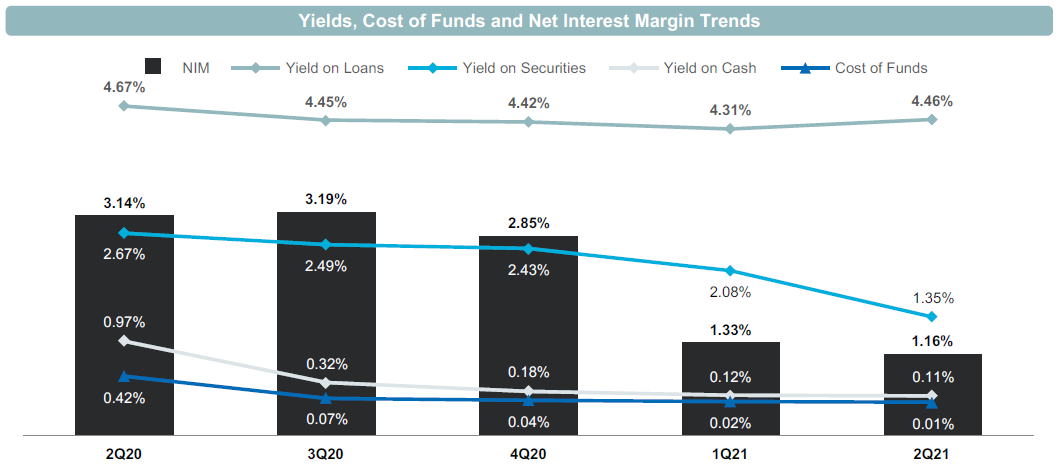 Yields, Cost of Funds and Net Interest Margin Trends

NIM  Yield on Loans  Yield on Securities  Yield on Cash  Cost of Funds

4.67%  4.45%  4.42%  4.31%  4.46%

3.14%  3.19%  2.85%  1.33%  1.16%

2.67%  2.49%  2.43%  2.08%  1.35%

0.97%  0.32%  0.18%  0.12%  0.11%

0.42%  0.07%  0.04%  0.02%  0.01%

2Q20  3Q20  4Q20  1Q21  2Q21